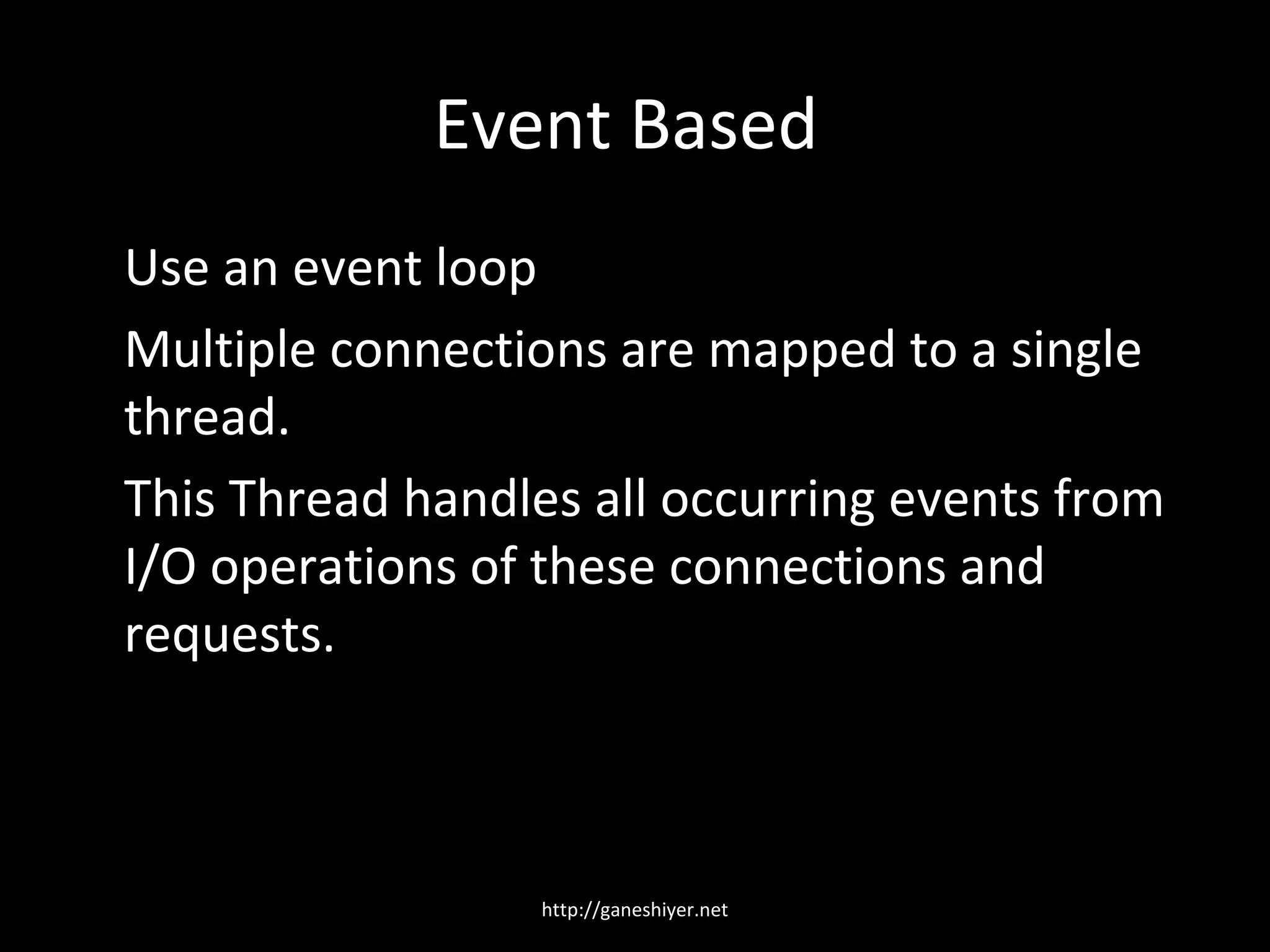 Event Based

Use an event loop

Multiple connections are mapped to a single thread.

This Thread handles all occurring events from I/O operations of these connections and requests.

http://ganeshiyer.net